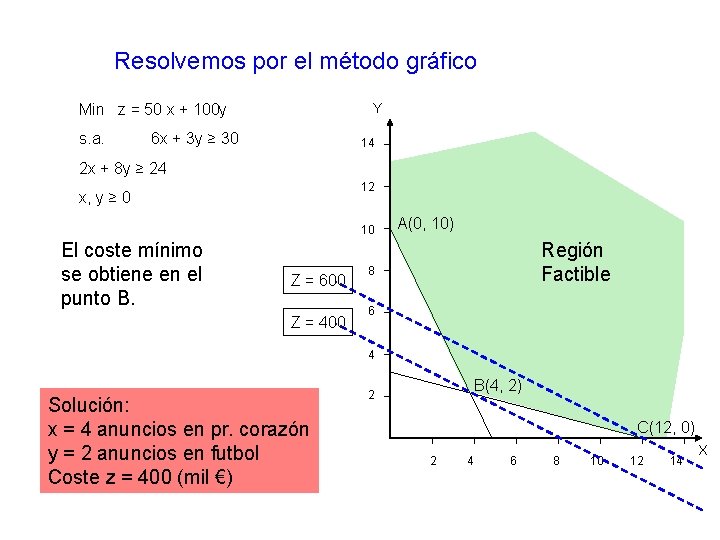 Resolvemos por el método gráfico

Min z = 50 x + 100y

s.a. 6x + 3y ≥ 30

2x + 8y ≥ 24

x, y ≥ 0

El coste mínimo se obtiene en el punto B.

Solución:
x = 4 anuncios en pr. corazón
y = 2 anuncios en futbol
Coste z = 400 (mil €)

Y

14

12

10

8

6

4

2

A(0, 10)

Región Factible

Z = 600

Z = 400

B(4, 2)

C(12, 0)

X

2

4

6

8

10

12

14